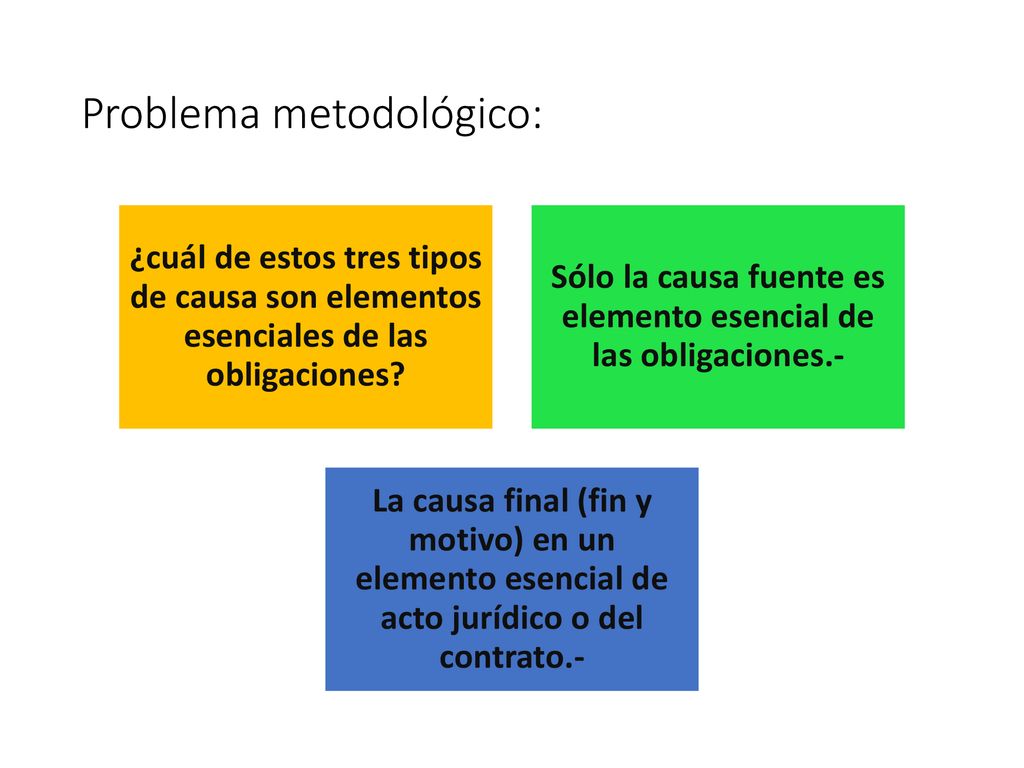 Problema metodológico:

¿cuál de estos tres tipos de causa son elementos esenciales de las obligaciones?

Sólo la causa fuente es elemento esencial de las obligaciones.-

La causa final (fin y motivo) en un elemento esencial de acto jurídico o del contrato.-